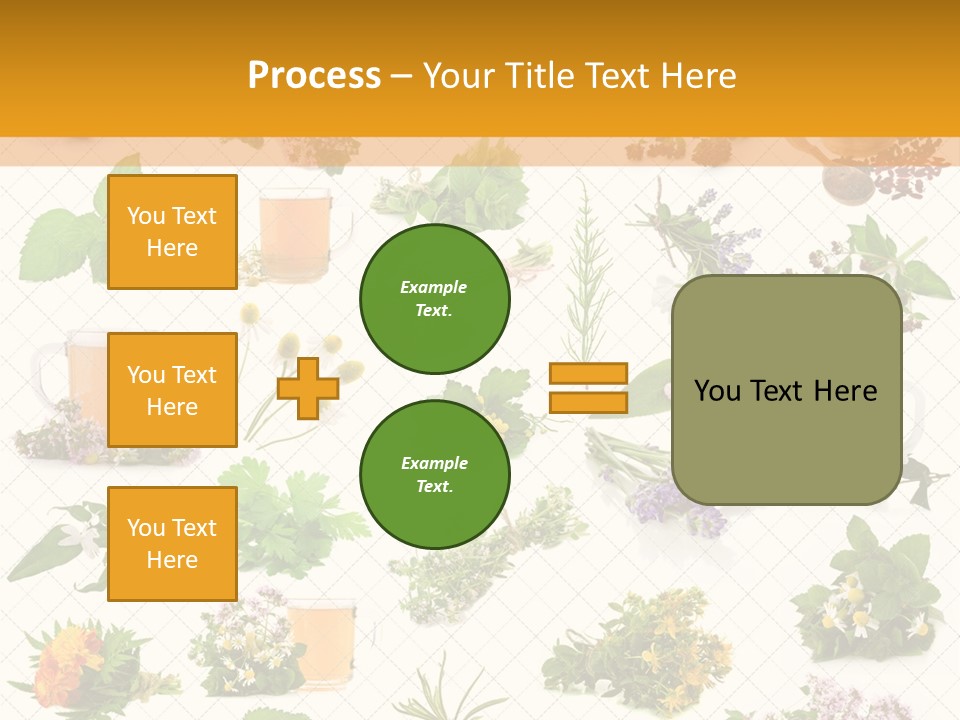 Process – Your Title Text Here

You Text Here

You Text Here

You Text Here

Example Text.

Example Text.

You Text Here